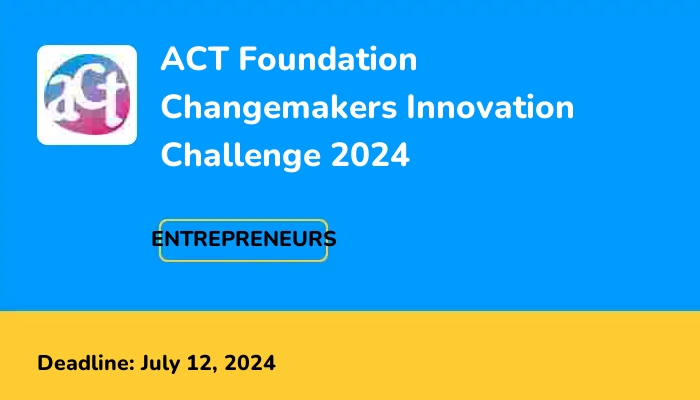 aCt

ACT Foundation Changemakers Innovation Challenge 2024

ENTREPRENEURS

Deadline: July 12, 2024